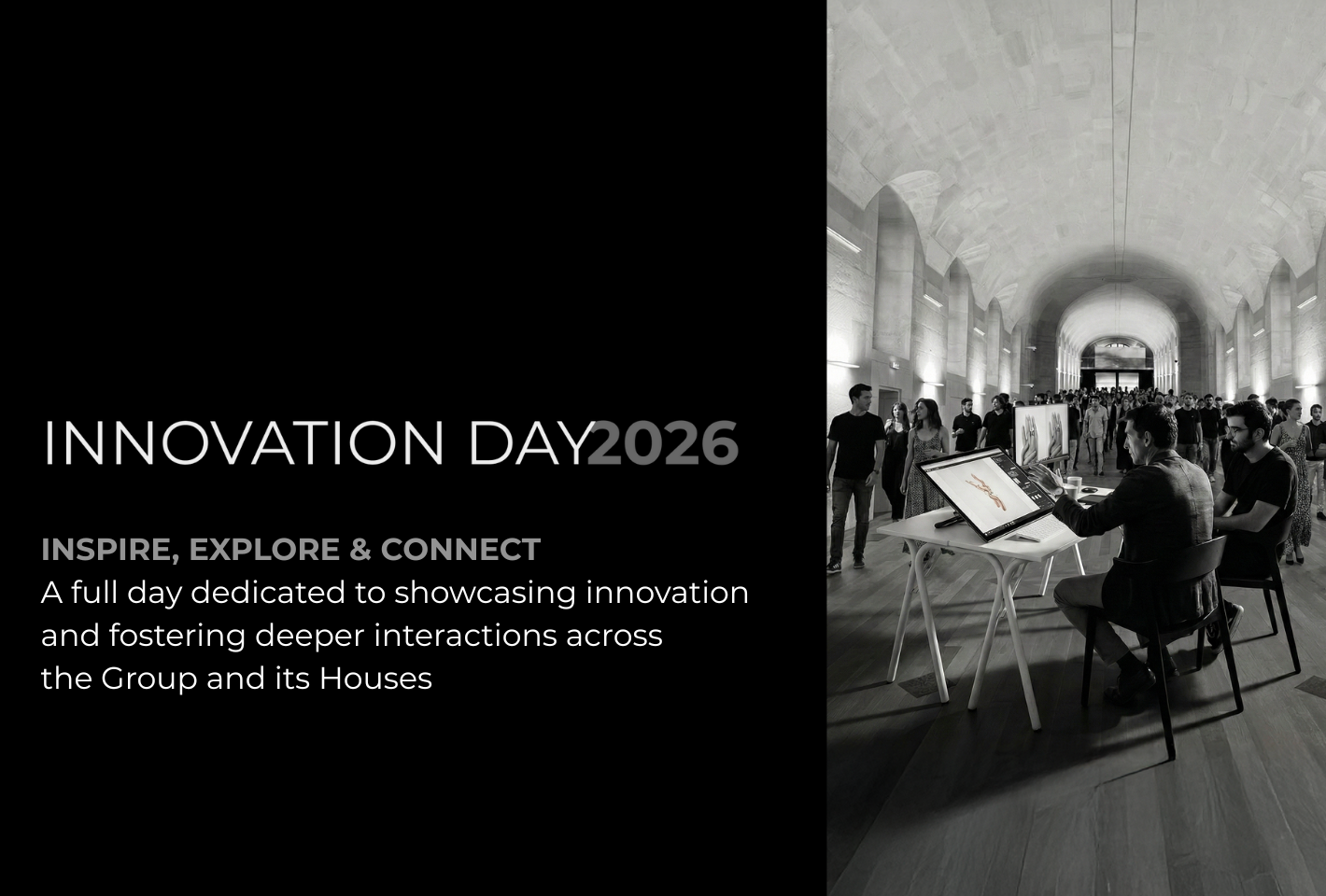 INNOVATION DAY2026

INSPIRE, EXPLORE & CONNECT
A full day dedicated to showcasing innovation and fostering deeper interactions across the Group and its Houses